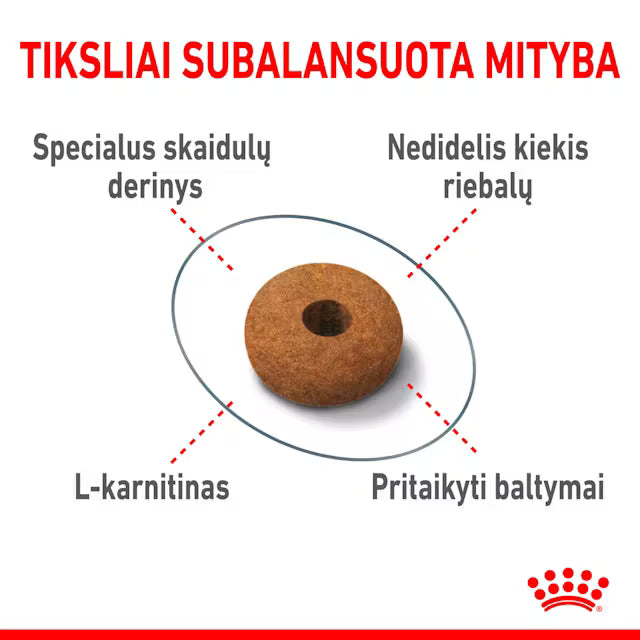 TIKSLIAI SUBALANSUOTA MITYBA

Specialus skaidulų derinys

Nedidelis kiekis riebalų

L-karnitinas

Pritaikyti baltymai